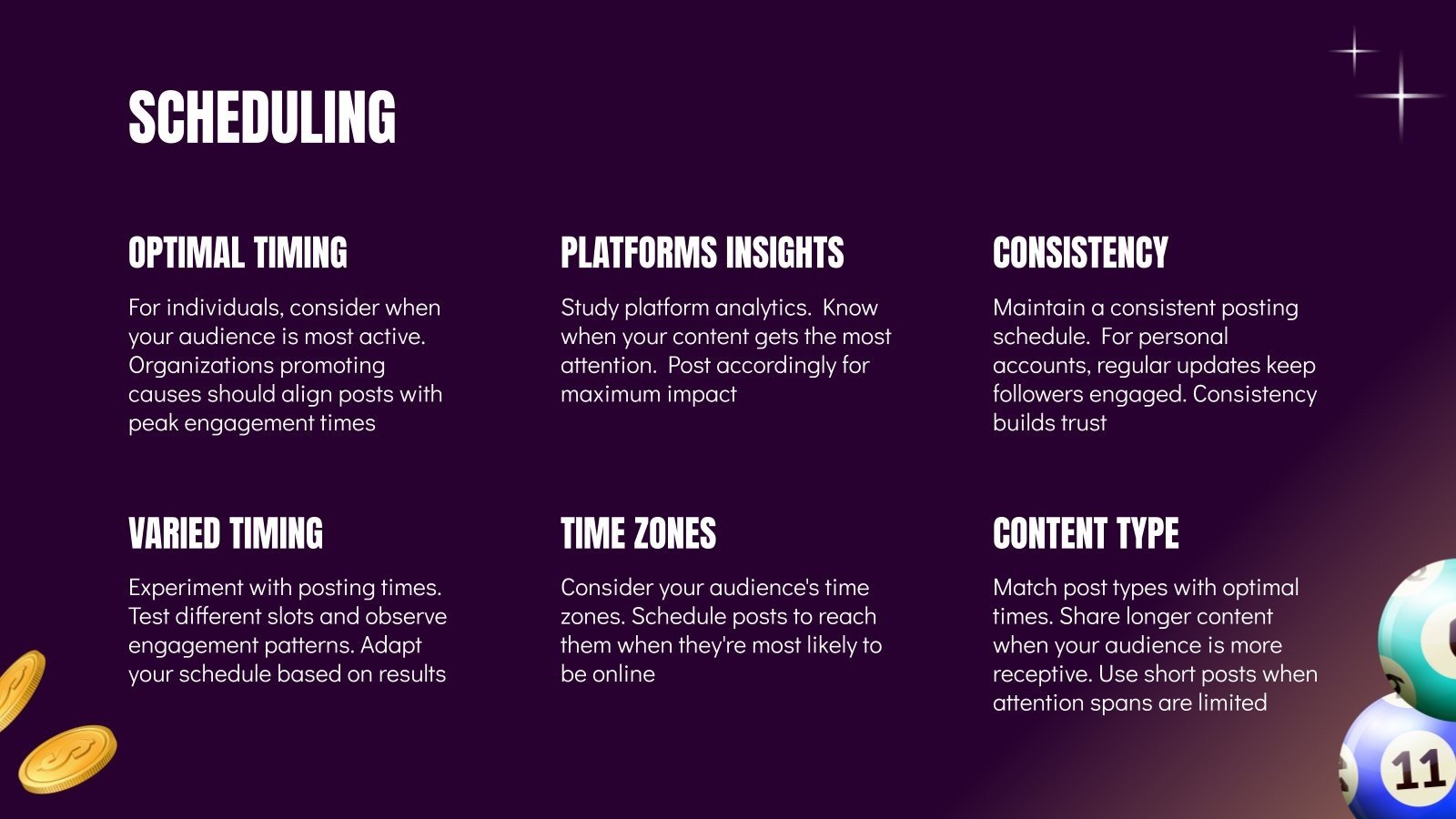 SCHEDULING

OPTIMAL TIMING

For individuals, consider when your audience is most active. Organizations promoting causes should align posts with peak engagement times

PLATFORMS INSIGHTS

Study platform analytics. Know when your content gets the most attention. Post accordingly for maximum impact

CONSISTENCY

Maintain a consistent posting schedule. For personal accounts, regular updates keep followers engaged. Consistency builds trust

VARIED TIMING

Experiment with posting times. Test different slots and observe engagement patterns. Adapt your schedule based on results

TIME ZONES

Consider your audience's time zones. Schedule posts to reach them when they're most likely to be online

CONTENT TYPE

Match post types with optimal times. Share longer content when your audience is more receptive. Use short posts when attention spans are limited

11